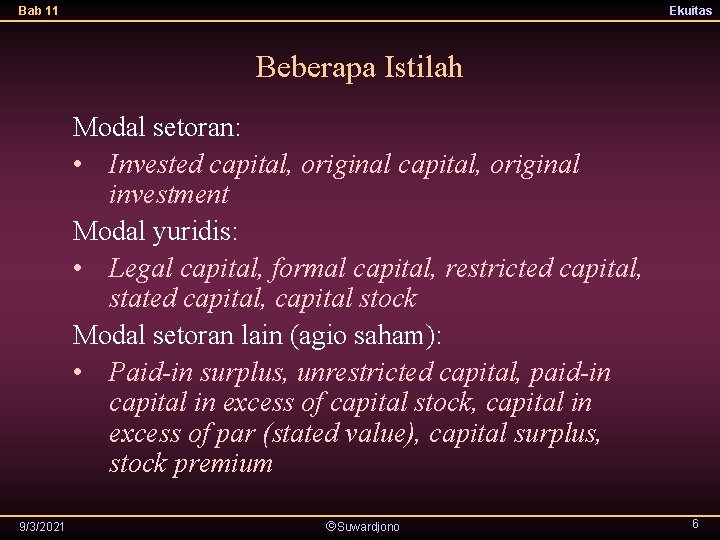 Bab 11

Ekuitas

Beberapa Istilah

Modal setoran:

• Invested capital, original capital, original investment

Modal yuridis:

• Legal capital, formal capital, restricted capital, stated capital, capital stock

Modal setoran lain (agio saham):

• Paid-in surplus, unrestricted capital, paid-in capital in excess of capital stock, capital in excess of par (stated value), capital surplus, stock premium

9/3/2021

©Suwardjono

6